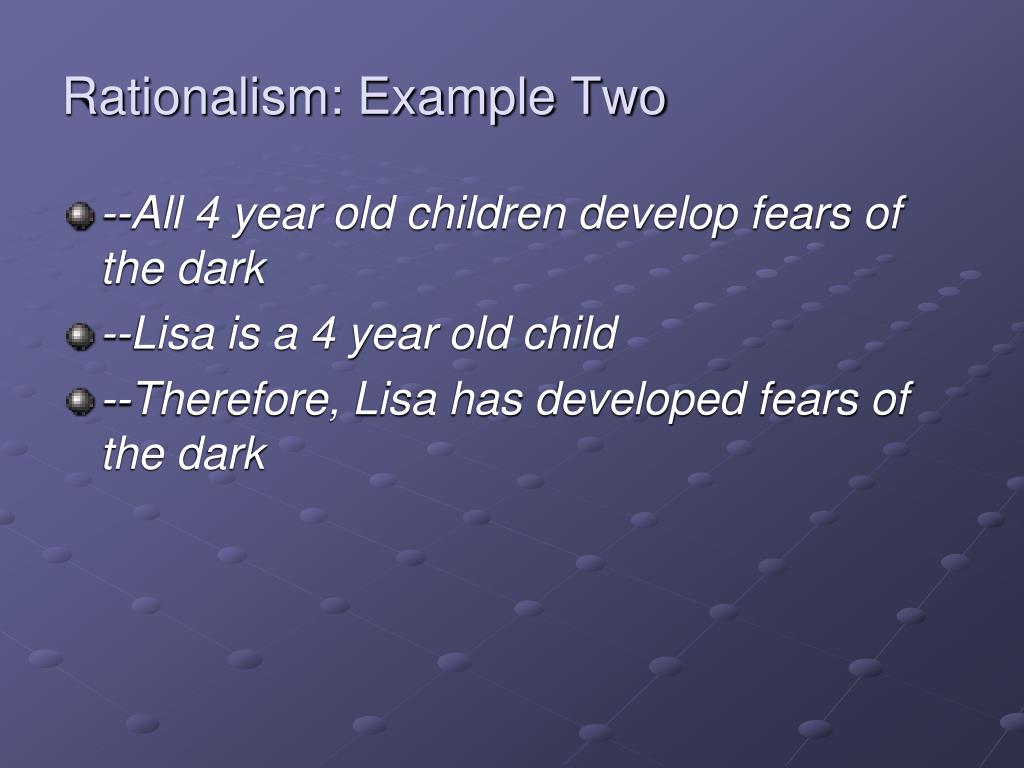 Rationalism: Example Two

--All 4 year old children develop fears of the dark

--Lisa is a 4 year old child

--Therefore, Lisa has developed fears of the dark